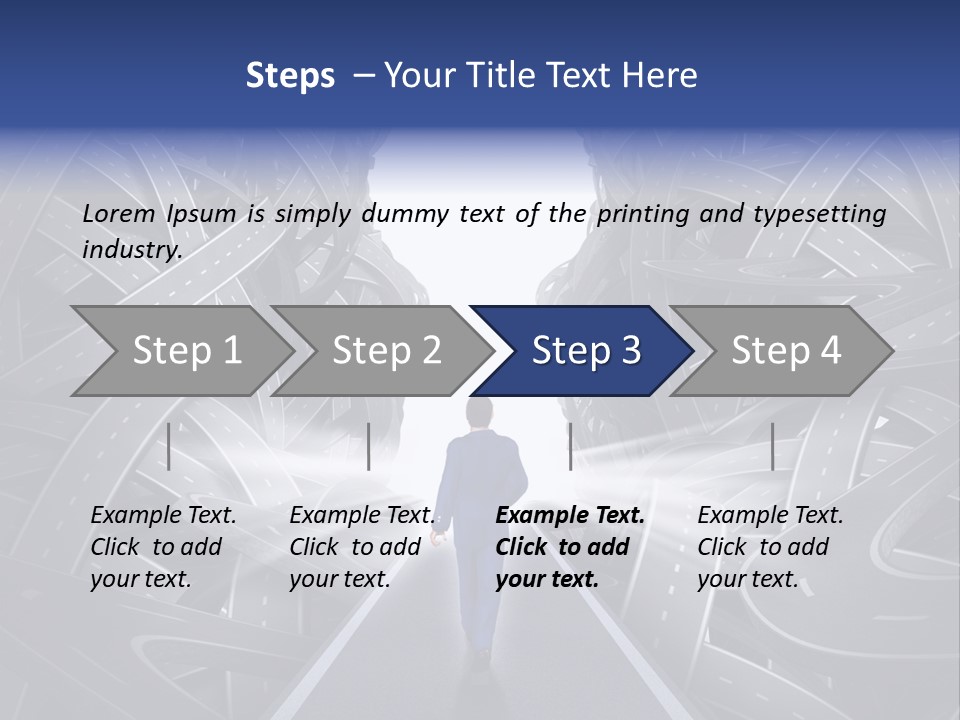 Steps – Your Title Text Here

Lorem Ipsum is simply dummy text of the printing and typesetting industry.

Step 1

Step 2

Step 3

Step 4

Example Text. Click to add your text.

Example Text. Click to add your text.

Example Text. Click to add your text.

Example Text. Click to add your text.